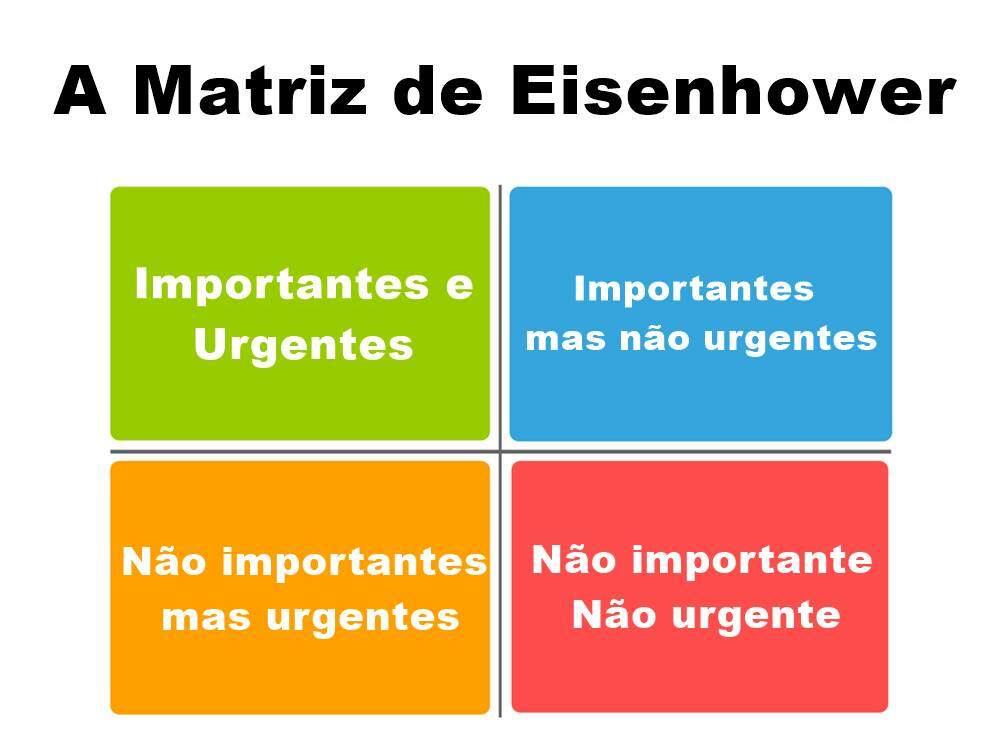 A Matriz de Eisenhower

Importantes e Urgentes

Importantes mas não urgentes

Não importantes mas urgentes

Não importante Não urgente